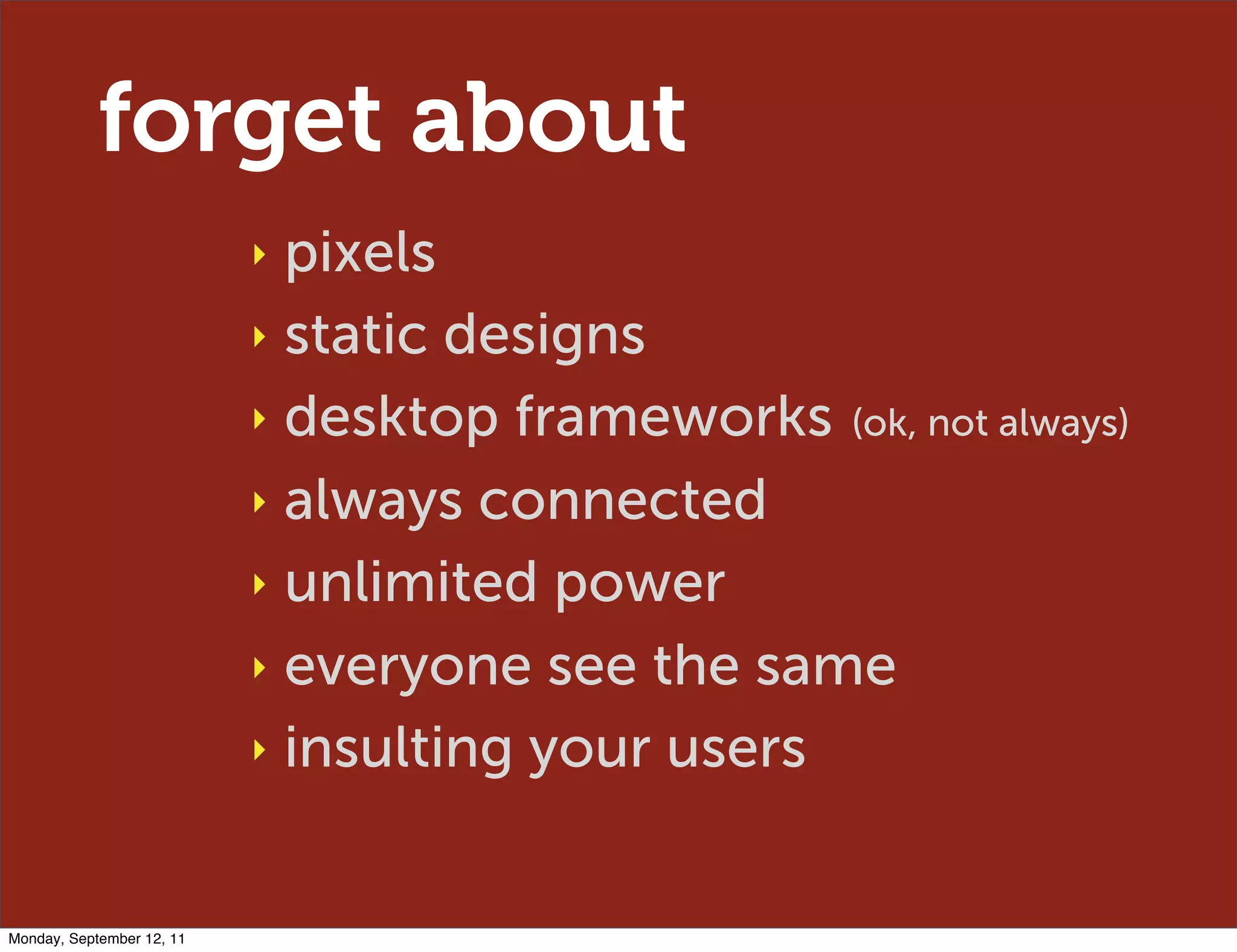 forget about

‣ pixels
‣ static designs
‣ desktop frameworks (ok, not always)
‣ always connected
‣ unlimited power
‣ everyone see the same
‣ insulting your users

Monday, September 12, 11